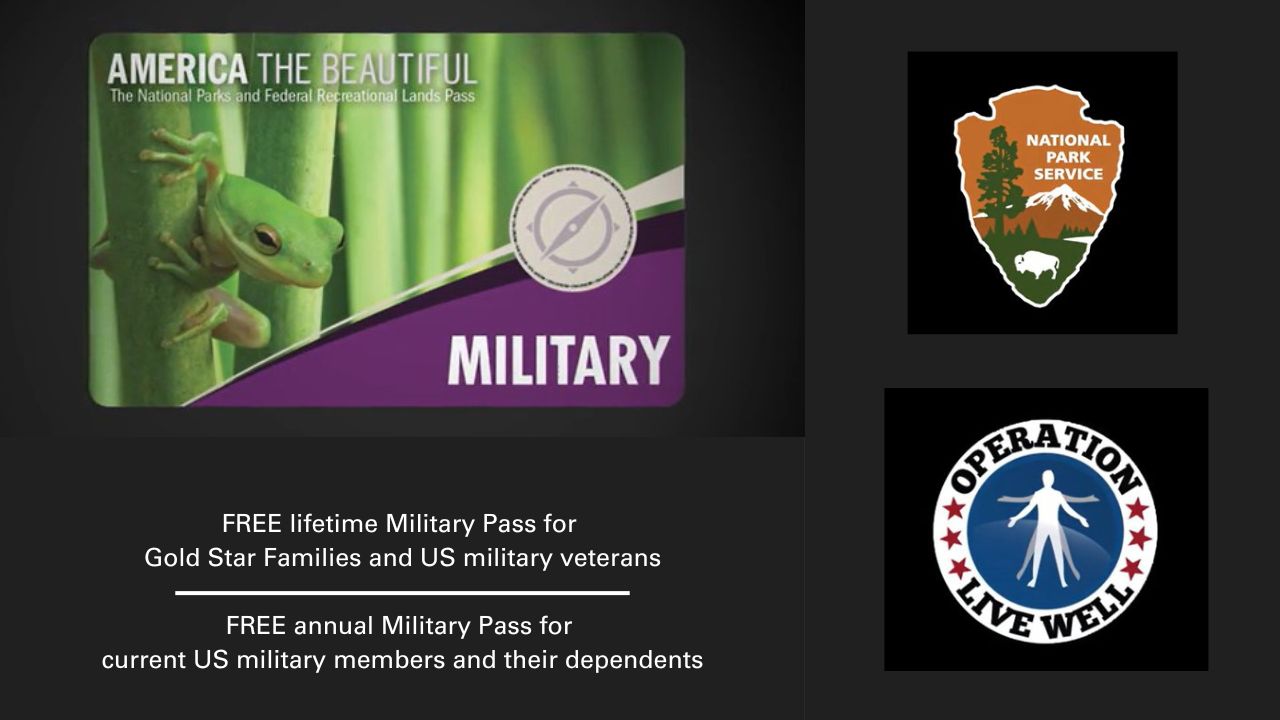 AMERICA THE BEAUTIFUL
The National Parks and Federal Recreational Lands Pass

MILITARY

NATIONAL PARK SERVICE

OPERATION LIVE WELL

FREE lifetime Military Pass for Gold Star Families and US military veterans

FREE annual Military Pass for current US military members and their dependents